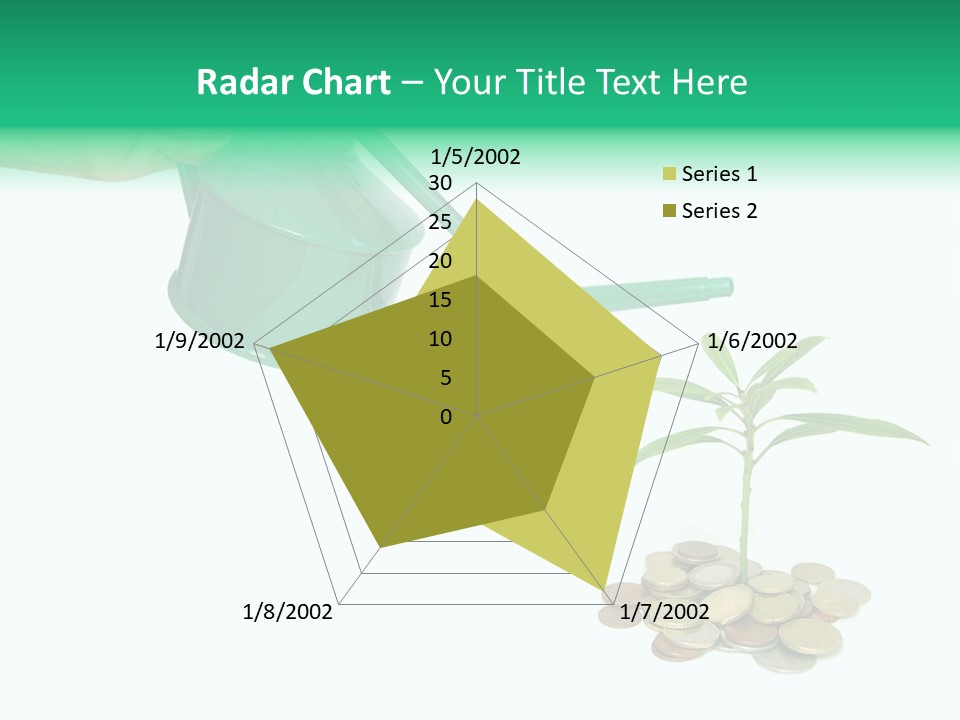 Radar Chart – Your Title Text Here

1/5/2002
30
25
20
15
10
5
0
1/6/2002
1/7/2002
1/8/2002
1/9/2002

Series 1
Series 2